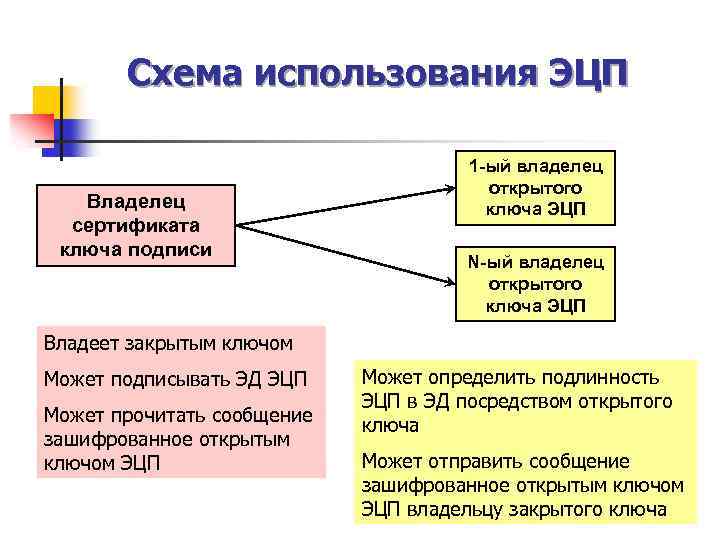 Схема использования ЭЦП

Владелец сертификата ключа подписи

1-ый владелец открытого ключа ЭЦП

N-ый владелец открытого ключа ЭЦП

Владеет закрытым ключом

Может подписывать ЭД ЭЦП

Может прочитать сообщение зашифрованное открытым ключом ЭЦП

Может определить подлинность ЭЦП в ЭД посредством открытого ключа

Может отправить сообщение зашифрованное открытым ключом ЭЦП владельцу закрытого ключа